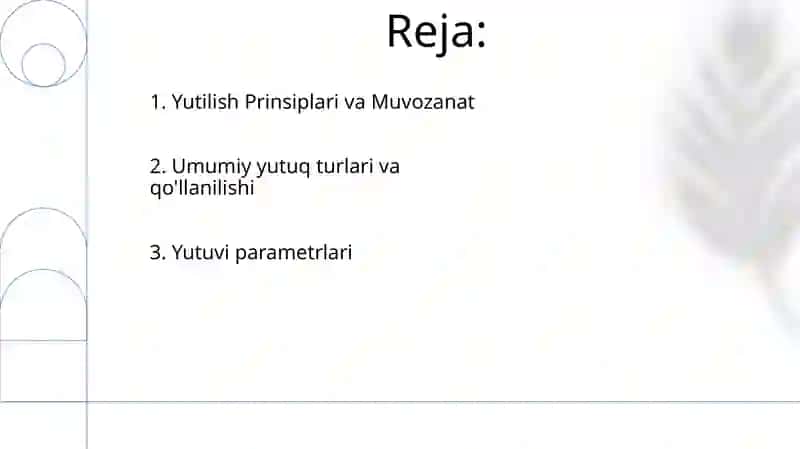 Reja:

1. Yutilish Prinsiplari va Muvozanat

2. Umumiy yutuq turlari va qo'llanilishi

3. Yutuvi parametrlari